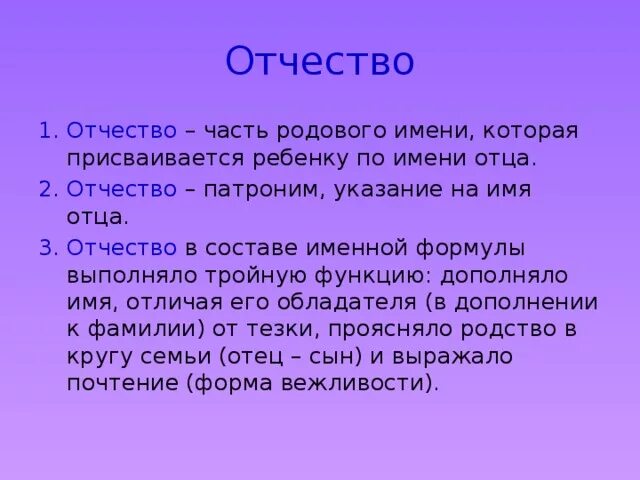 Отчество

1. Отчество – часть родового имени, которая присваивается ребенку по имени отца.
2. Отчество – патроним, указание на имя отца.
3. Отчество в составе именной формулы выполняло тройную функцию: дополняло имя, отличая его обладателя (в дополнении к фамилии) от тезки, проясняло родство в кругу семьи (отец – сын) и выражало почтение (форма вежливости).